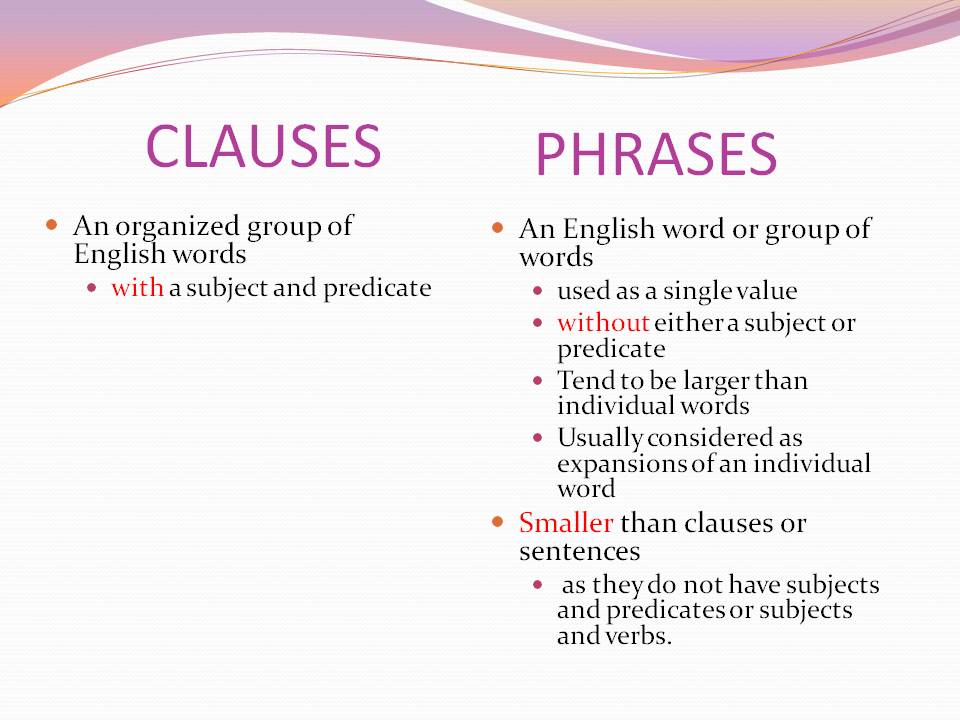 CLAUSES

- An organized group of English words
  - with a subject and predicate

PHRASES

- An English word or group of words
  - used as a single value
  - without either a subject or predicate
  - Tend to be larger than individual words
  - Usually considered as expansions of an individual word
- Smaller than clauses or sentences
  - as they do not have subjects and predicates or subjects and verbs.